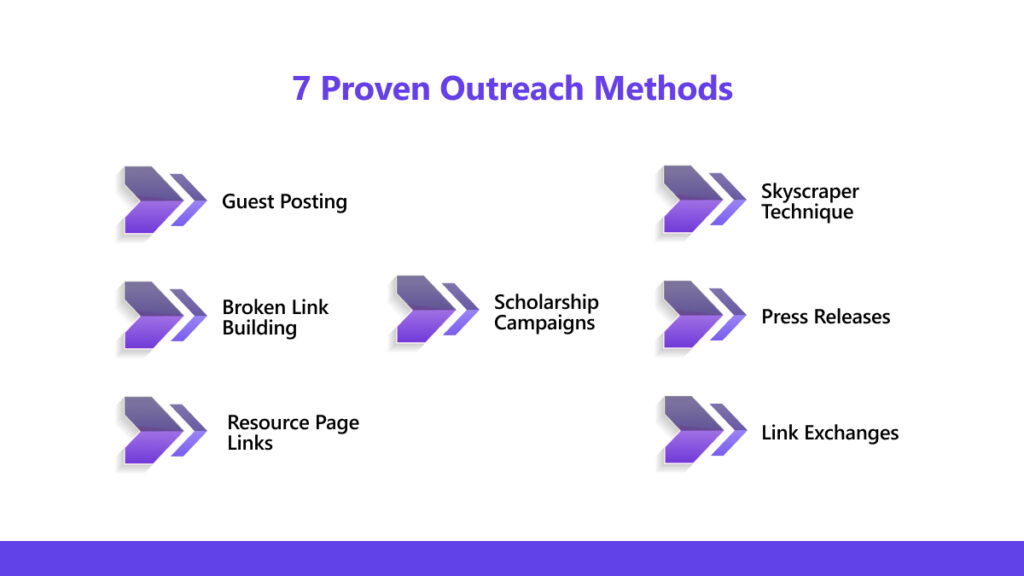 7 Proven Outreach Methods

Guest Posting

Broken Link Building

Resource Page Links

Scholarship Campaigns

Skyscraper Technique

Press Releases

Link Exchanges